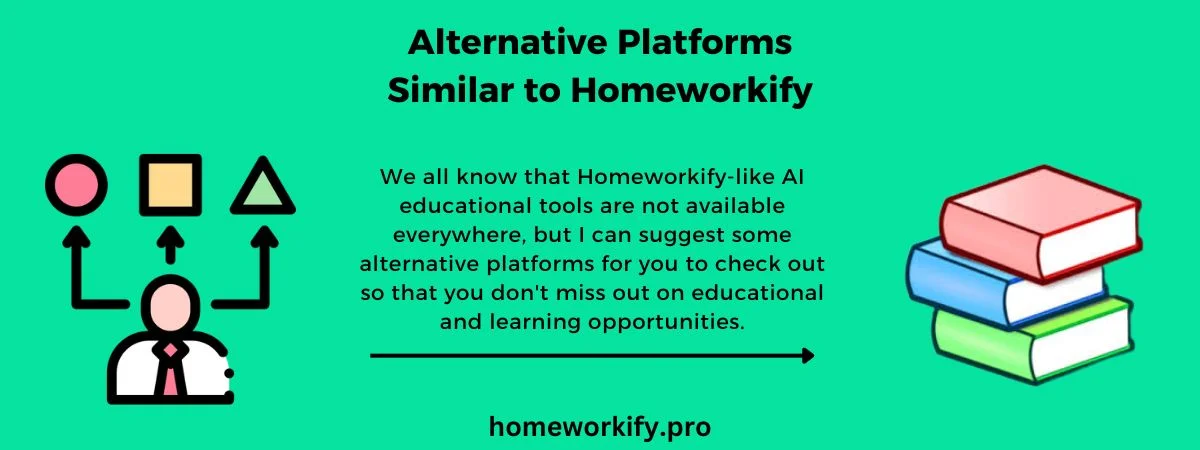 Alternative Platforms Similar to Homeworkify

We all know that Homeworkify-like AI educational tools are not available everywhere, but I can suggest some alternative platforms for you to check out so that you don't miss out on educational and learning opportunities.

homeworkify.pro